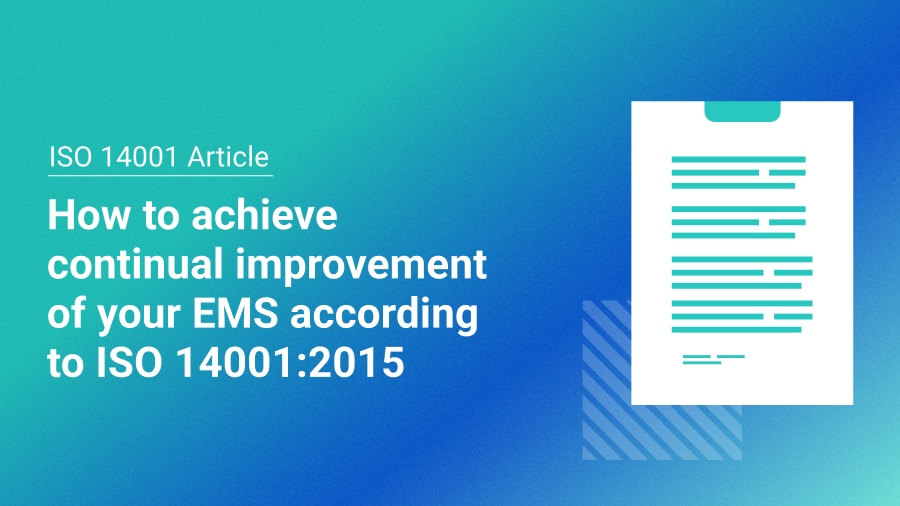 ISO 14001 Article

How to achieve continual improvement of your EMS according to ISO 14001:2015